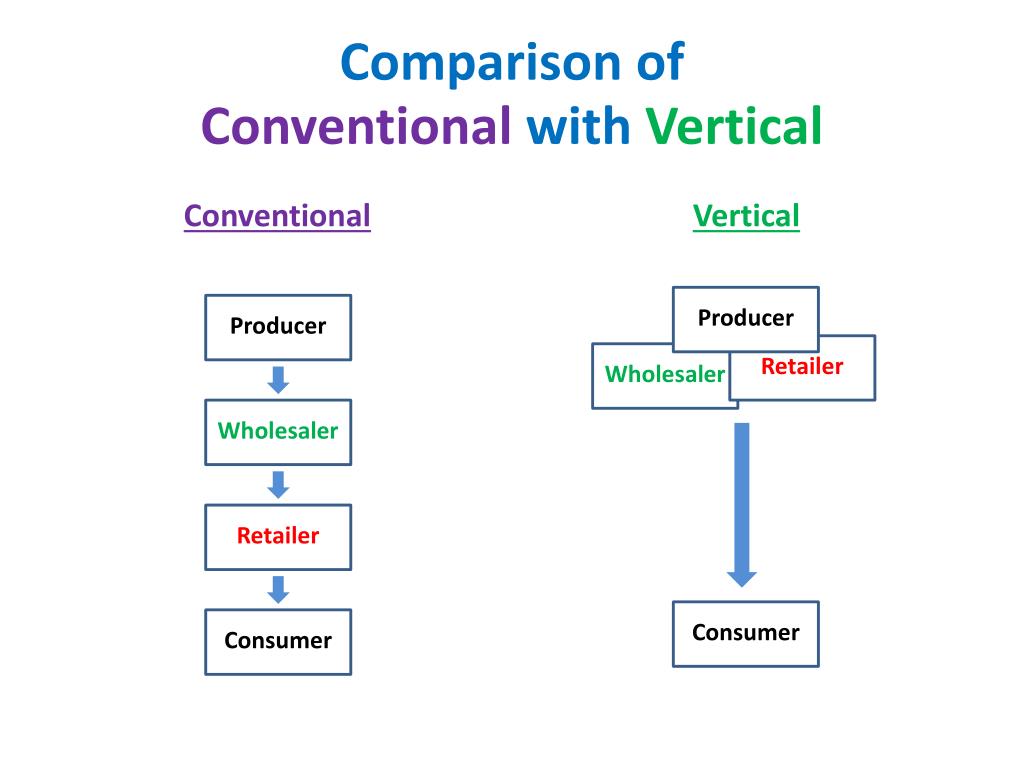 Comparison of
Conventional with Vertical

Conventional

Producer

Wholesaler

Retailer

Consumer

Vertical

Producer

Wholesaler

Retailer

Consumer